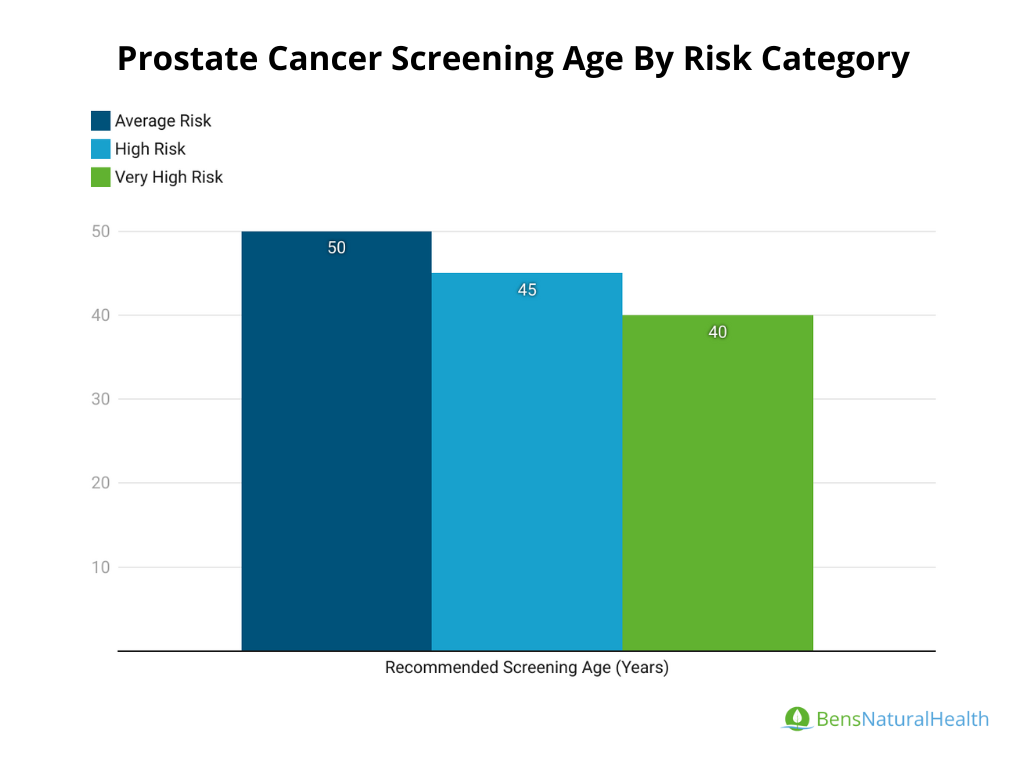 Prostate Cancer Screening Age By Risk Category

Average Risk
High Risk
Very High Risk

50
40
30
20
10

50
45
40

Recommended Screening Age (Years)

BensNaturalHealth